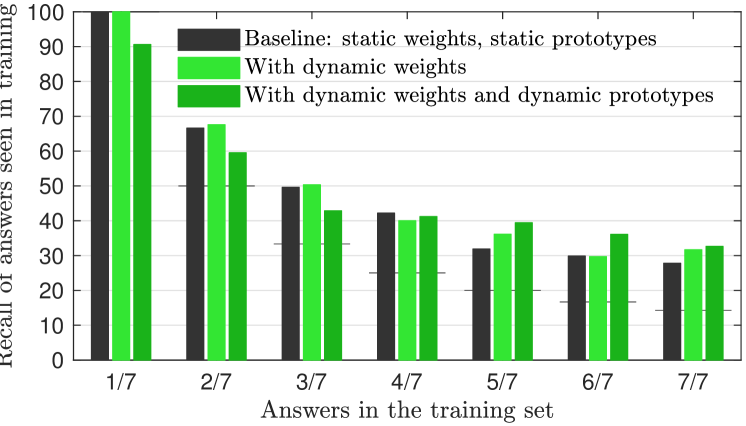 Recall of answers seen in training

100
90
80
70
60
50
40
30
20
10
0

Baseline: static weights, static prototypes
With dynamic weights
With dynamic weights and dynamic prototypes

1/7 2/7 3/7 4/7 5/7 6/7 7/7

Answers in the training set